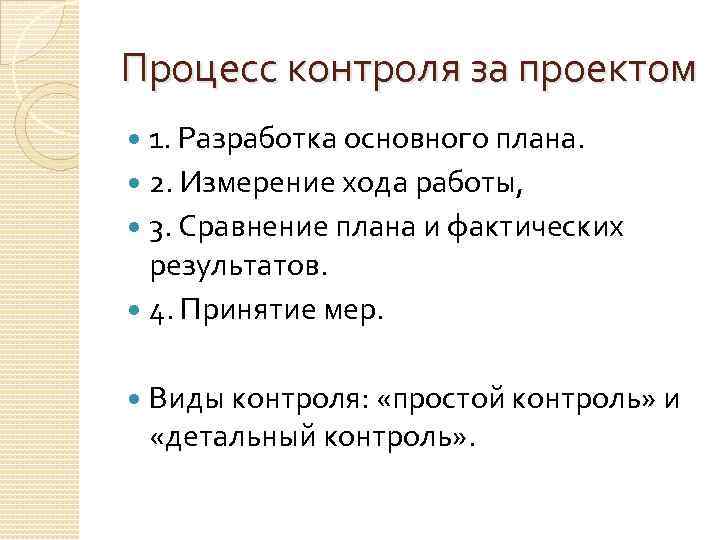 Процесс контроля за проектом

1. Разработка основного плана.
2. Измерение хода работы,
3. Сравнение плана и фактических результатов.
4. Принятие мер.

Виды контроля: «простой контроль» и «детальный контроль».